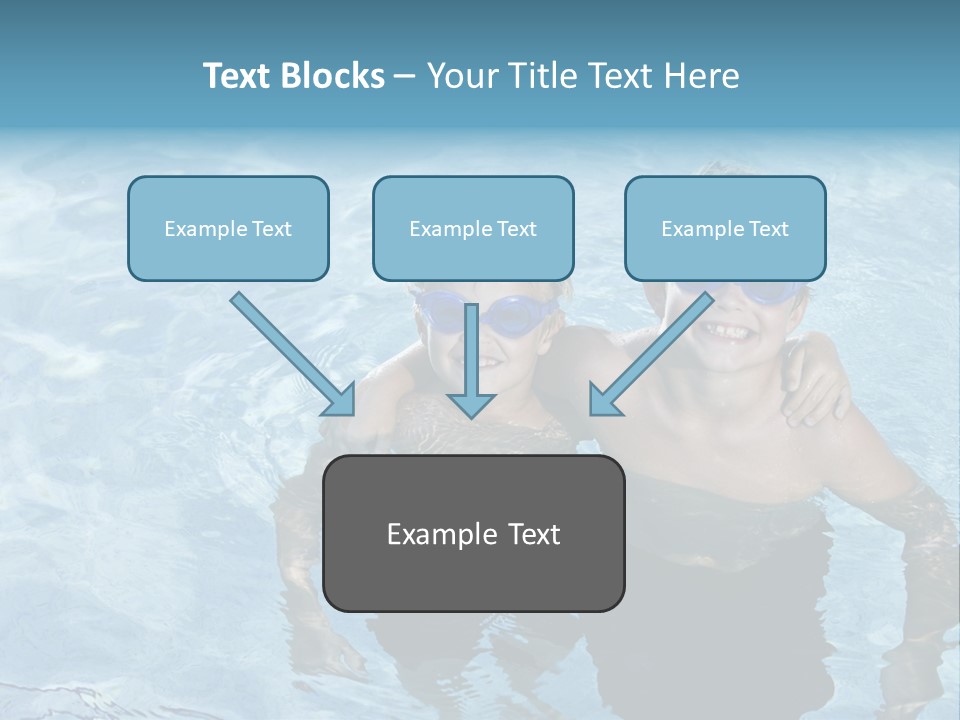 Text Blocks – Your Title Text Here

Example Text

Example Text

Example Text

Example Text